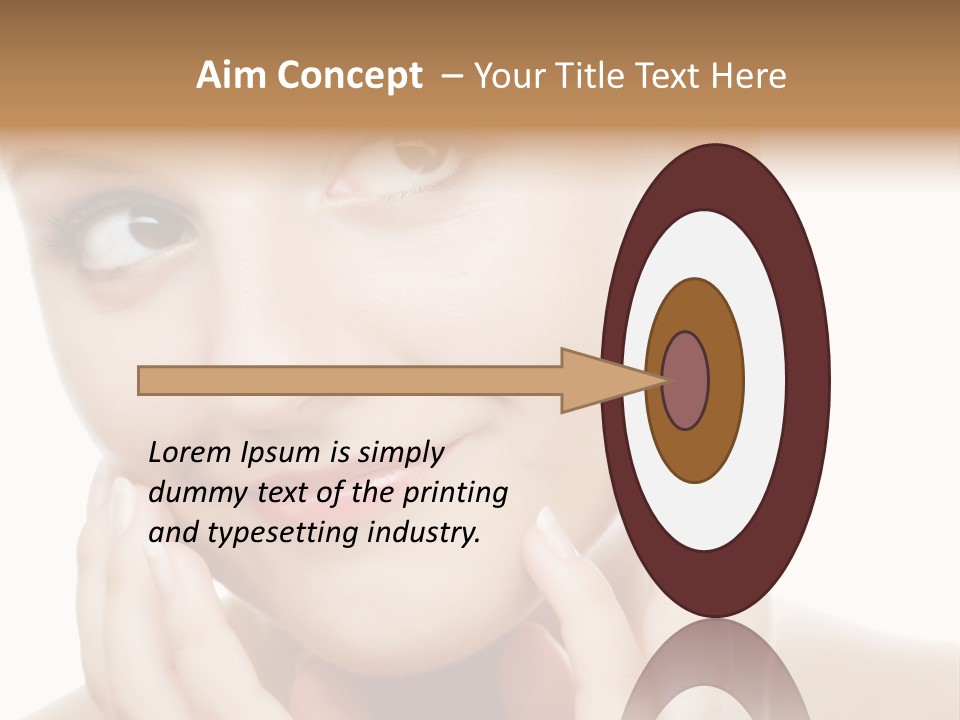 Aim Concept – Your Title Text Here

Lorem Ipsum is simply dummy text of the printing and typesetting industry.